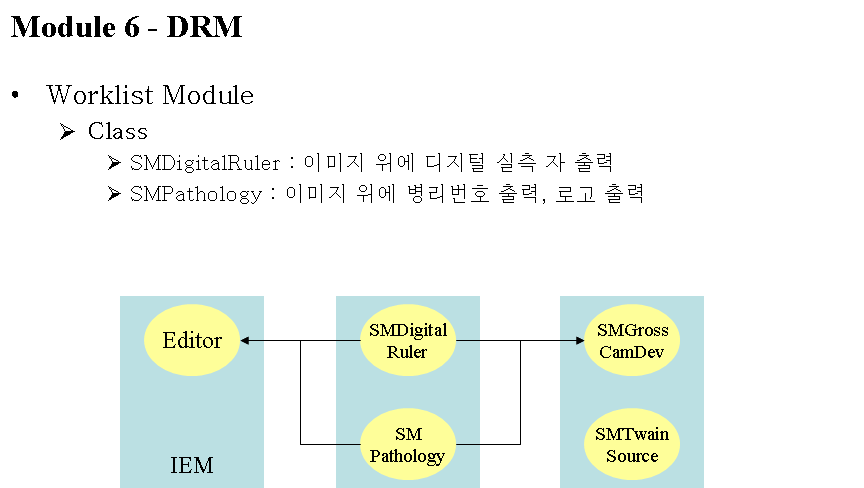 Module 6 - DRM

• Worklist Module
  ➢ Class
    ➢ SMDigitalRuler : 이미지 위에 디지털 실측 자 출력
    ➢ SMPathology : 이미지 위에 병리번호 출력, 로고 출력

Editor

IEM

SMDigital Ruler

SM Pathology

SMGross CamDev

SMTwain Source